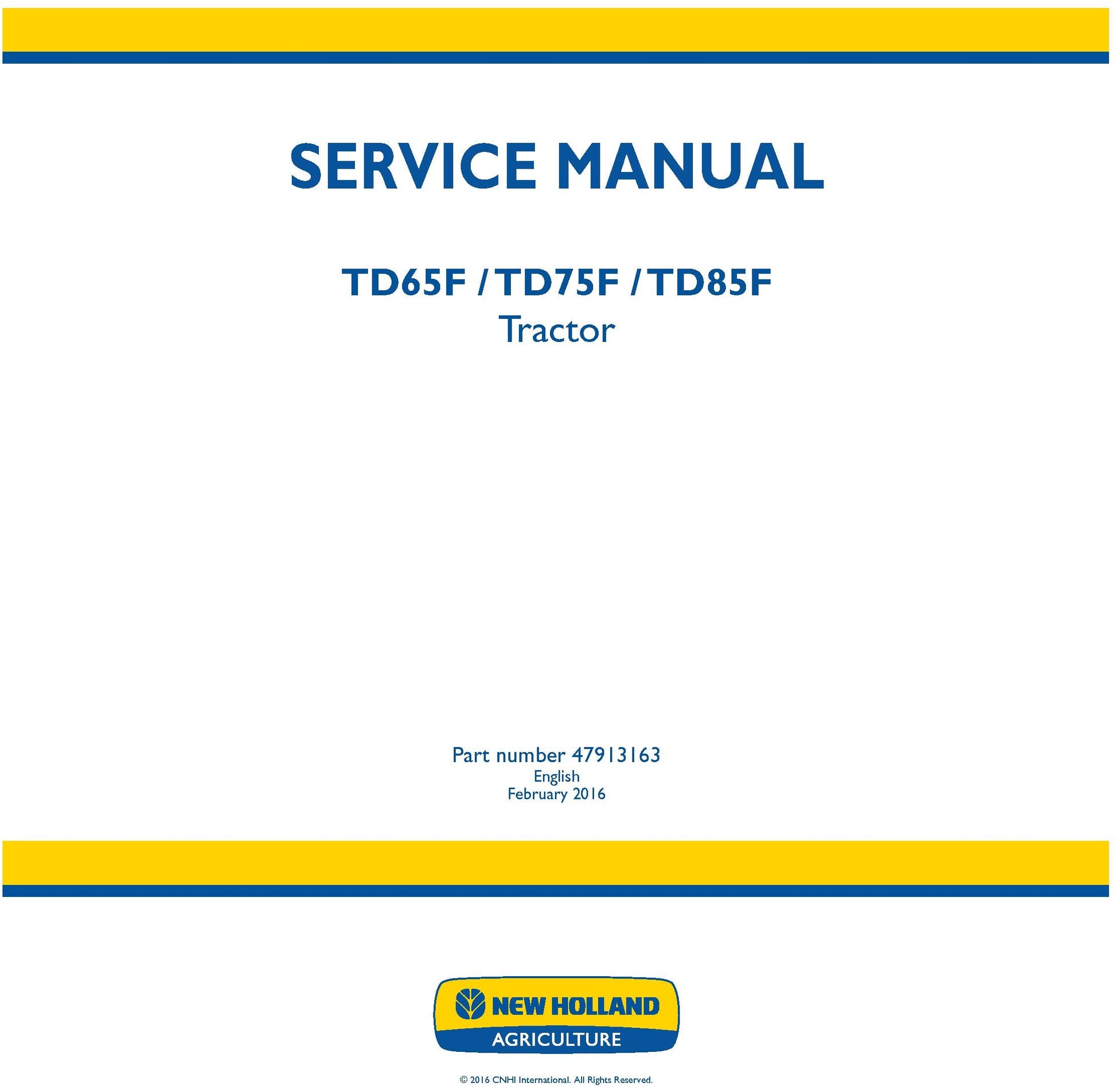 SERVICE MANUAL

TD65F / TD75F / TD85F
Tractor

Part number 47913163
English
February 2016

NEW HOLLAND
AGRICULTURE

© 2016 CNHI International. All Rights Reserved.